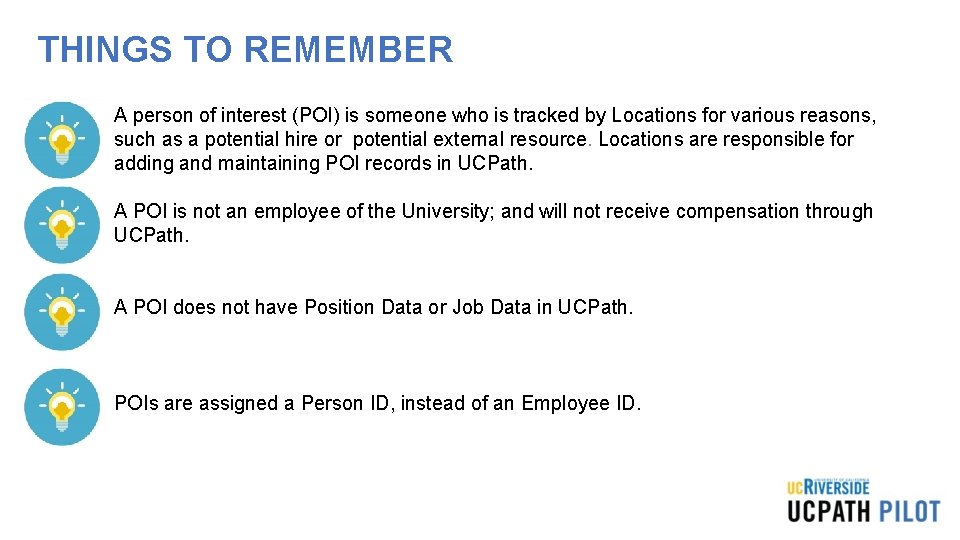 THINGS TO REMEMBER

A person of interest (POI) is someone who is tracked by Locations for various reasons, such as a potential hire or potential external resource. Locations are responsible for adding and maintaining POI records in UCPath.

A POI is not an employee of the University; and will not receive compensation through UCPath.

A POI does not have Position Data or Job Data in UCPath.

POIs are assigned a Person ID, instead of an Employee ID.

UNIVERSITY OF CALIFORNIA
UCRIVERSIDE
UCPATH PILOT